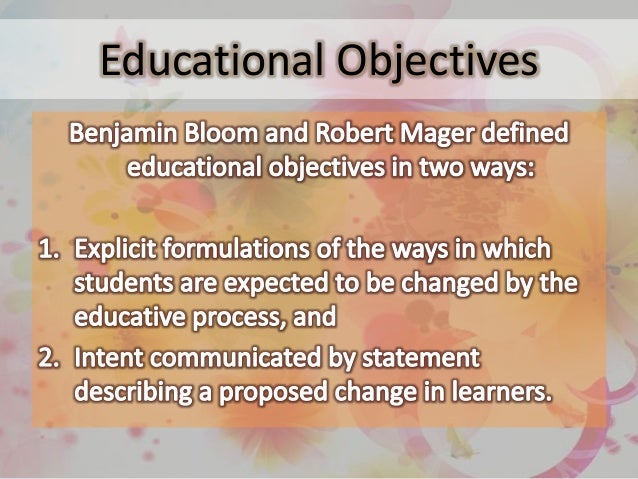 Educational Objectives

Benjamin Bloom and Robert Mager defined educational objectives in two ways:

1. Explicit formulations of the ways in which students are expected to be changed by the educative process, and
2. Intent communicated by statement describing a proposed change in learners.